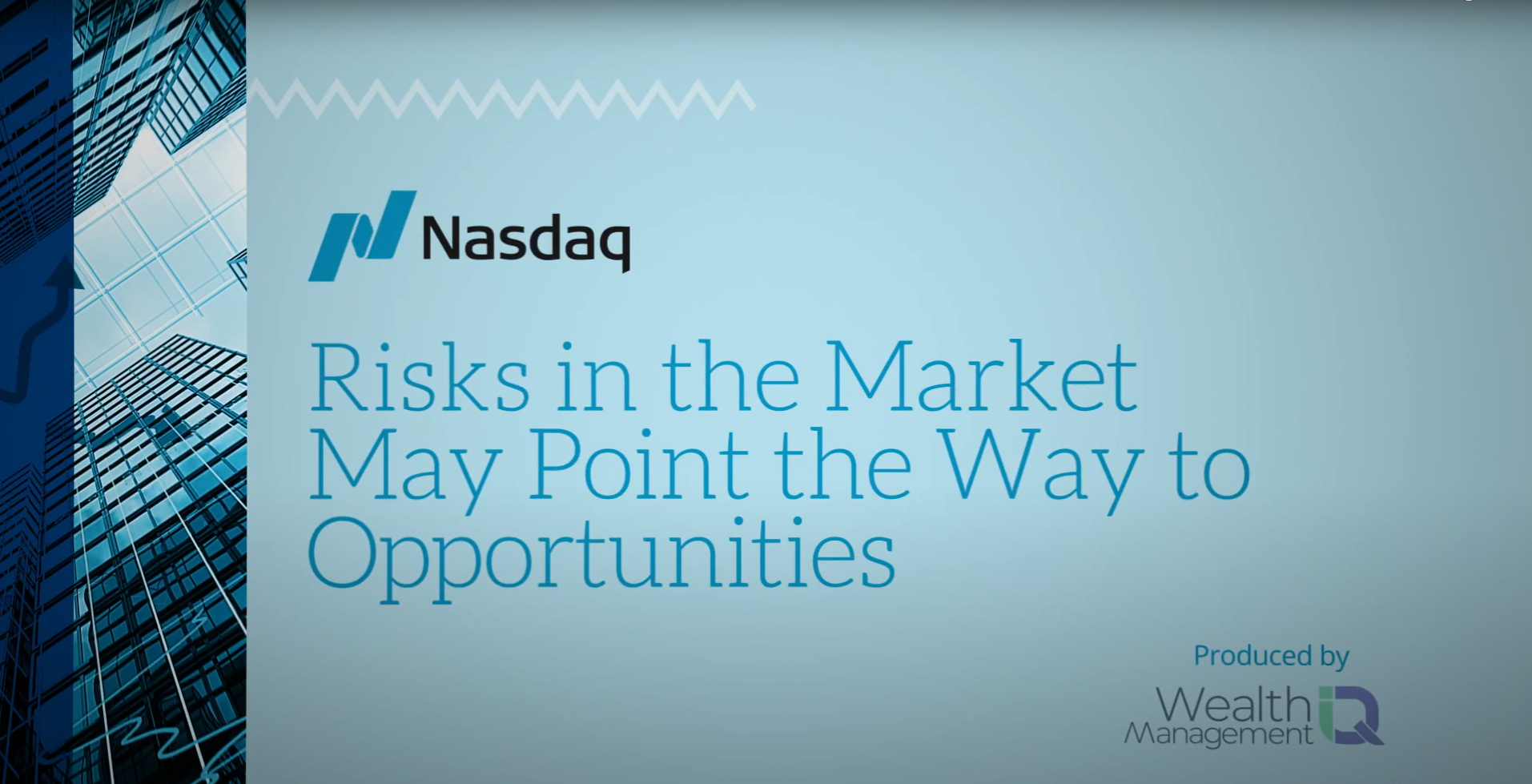 Nasdaq

Risks in the Market May Point the Way to Opportunities

Produced by

Wealth Management iQ